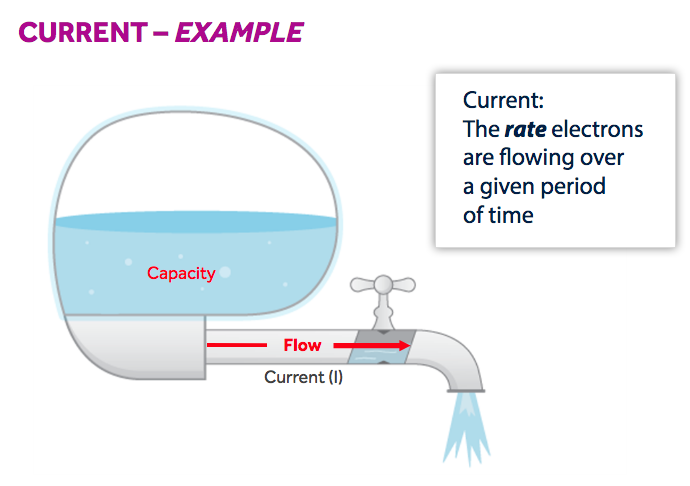 CURRENT – EXAMPLE

Current:
The rate electrons are flowing over a given period of time

Capacity

Flow

Current (I)